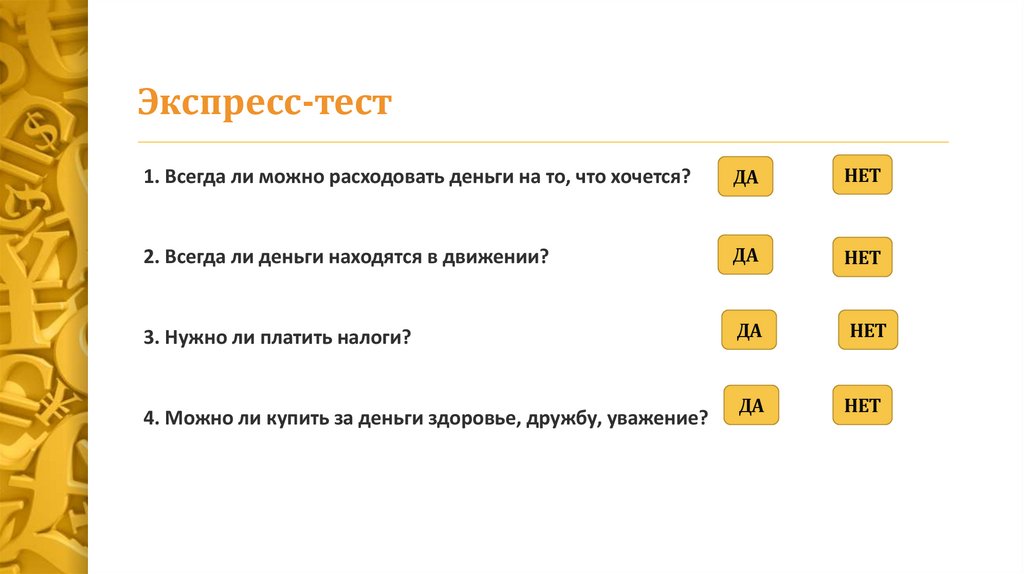 Экспресс-тест

1. Всегда ли можно расходовать деньги на то, что хочется? ДА НЕТ

2. Всегда ли деньги находятся в движении? ДА НЕТ

3. Нужно ли платить налоги? ДА НЕТ

4. Можно ли купить за деньги здоровье, дружбу, уважение? ДА НЕТ